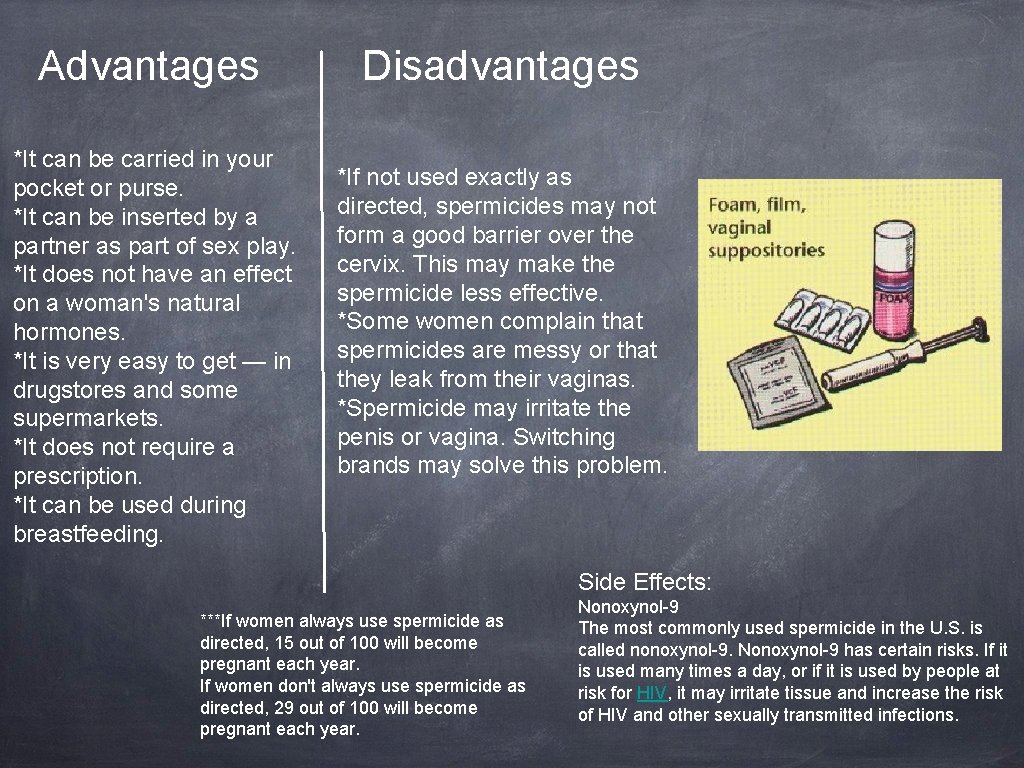 Advantages

*It can be carried in your pocket or purse.
*It can be inserted by a partner as part of sex play.
*It does not have an effect on a woman's natural hormones.
*It is very easy to get — in drugstores and some supermarkets.
*It does not require a prescription.
*It can be used during breastfeeding.

Disadvantages

*If not used exactly as directed, spermicides may not form a good barrier over the cervix. This may make the spermicide less effective.
*Some women complain that spermicides are messy or that they leak from their vaginas.
*Spermicide may irritate the penis or vagina. Switching brands may solve this problem.

Foam, film, vaginal suppositories

FOAM

***If women always use spermicide as directed, 15 out of 100 will become pregnant each year.
If women don't always use spermicide as directed, 29 out of 100 will become pregnant each year.

Side Effects:

Nonoxynol-9
The most commonly used spermicide in the U.S. is called nonoxynol-9. Nonoxynol-9 has certain risks. If it is used many times a day, or if it is used by people at risk for HIV, it may irritate tissue and increase the risk of HIV and other sexually transmitted infections.